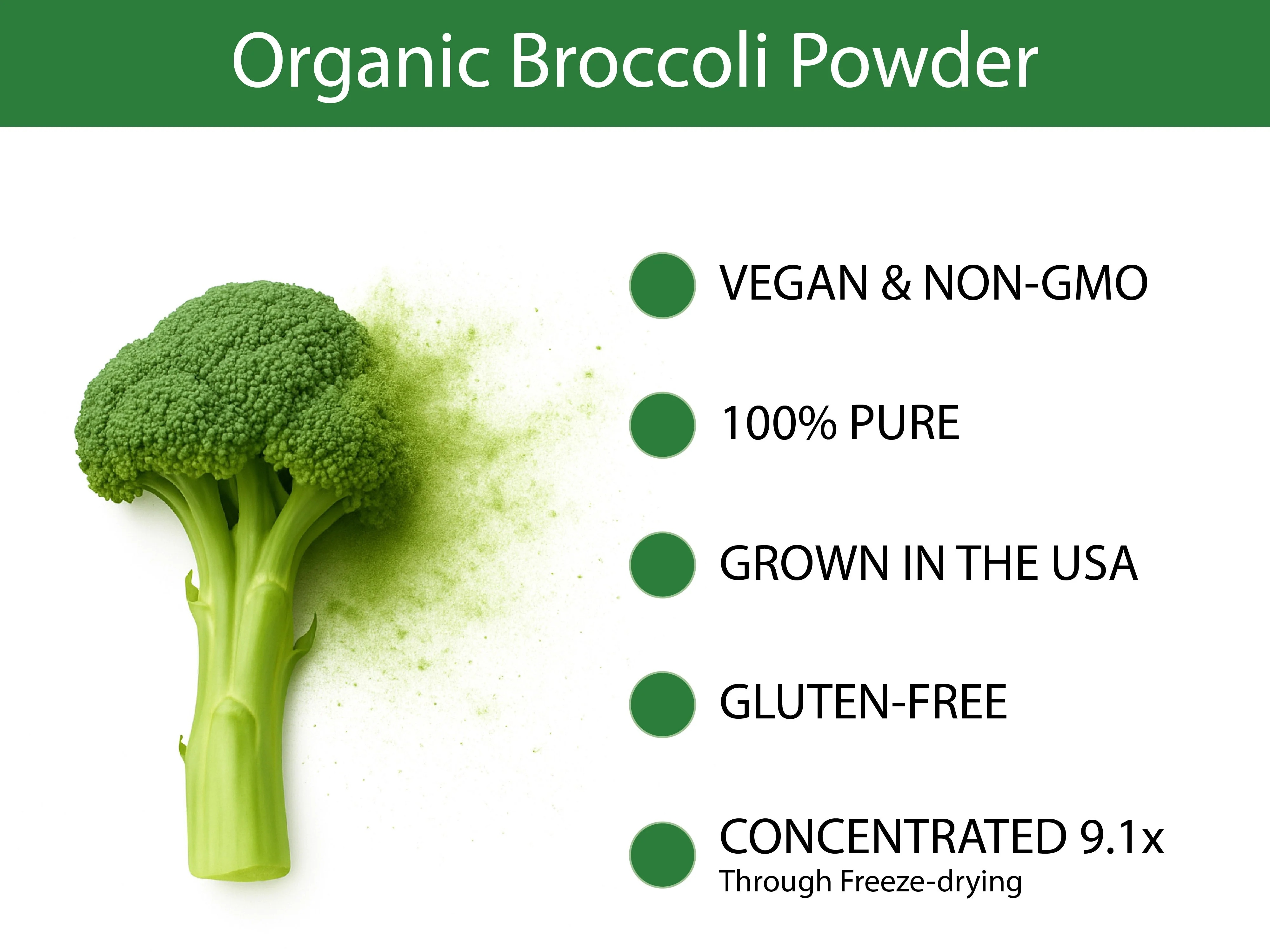 Organic Broccoli Powder

VEGAN & NON-GMO

100% PURE

GROWN IN THE USA

GLUTEN-FREE

CONCENTRATED 9.1x
Through Freeze-drying